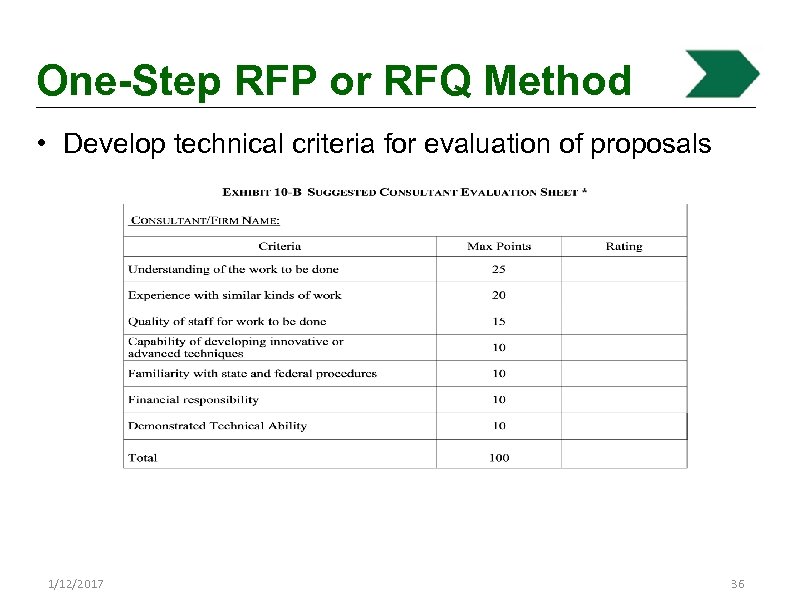 One-Step RFP or RFQ Method

• Develop technical criteria for evaluation of proposals

EXHIBIT 10-B SUGGESTED CONSULTANT EVALUATION SHEET *

CONSULTANT/FIRM NAME:

| Criteria | Max Points | Rating |
|---|---|---|
| Understanding of the work to be done | 25 | |
| Experience with similar kinds of work | 20 | |
| Quality of staff for work to be done | 15 | |
| Capability of developing innovative or advanced techniques | 10 | |
| Familiarity with state and federal procedures | 10 | |
| Financial responsibility | 10 | |
| Demonstrated Technical Ability | 10 | |
| Total | 100 | |

1/12/2017

36